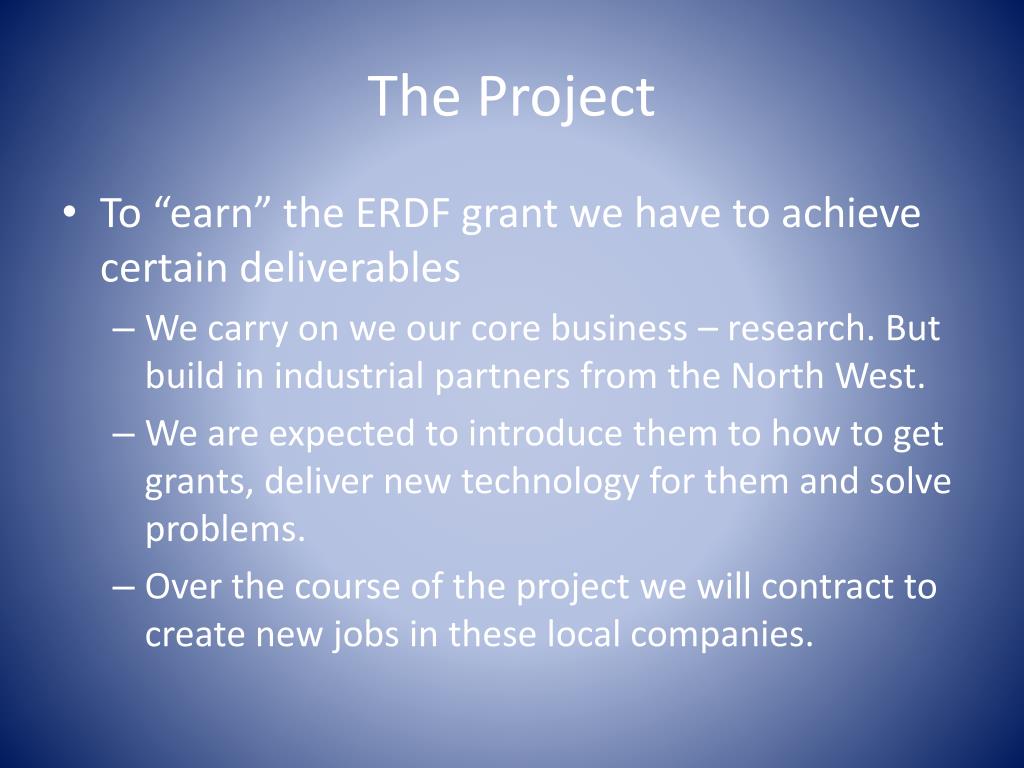 The Project

• To “earn” the ERDF grant we have to achieve certain deliverables

– We carry on we our core business – research. But build in industrial partners from the North West.

– We are expected to introduce them to how to get grants, deliver new technology for them and solve problems.

– Over the course of the project we will contract to create new jobs in these local companies.